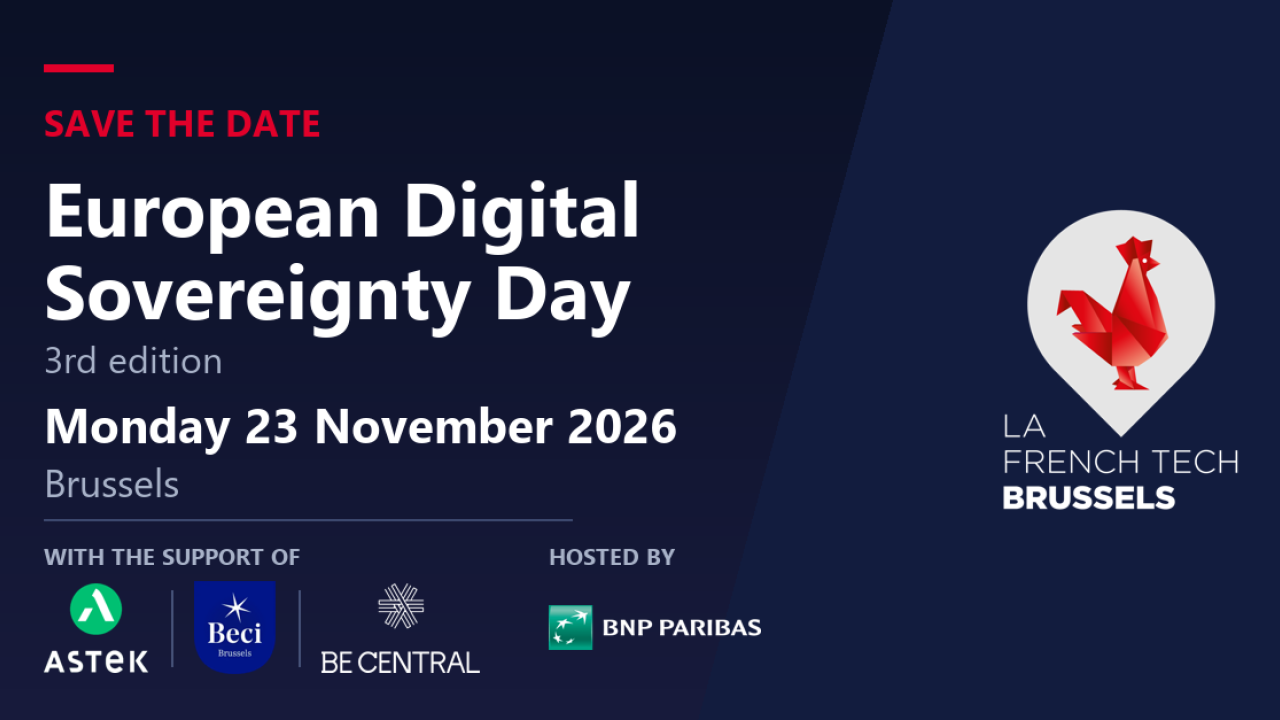 SAVE THE DATE

European Digital Sovereignty Day

3rd edition

Monday 23 November 2026

Brussels

WITH THE SUPPORT OF

ASTEK

Beci Brussels

BE CENTRAL

HOSTED BY

BNP PARIBAS

LA FRENCH TECH BRUSSELS